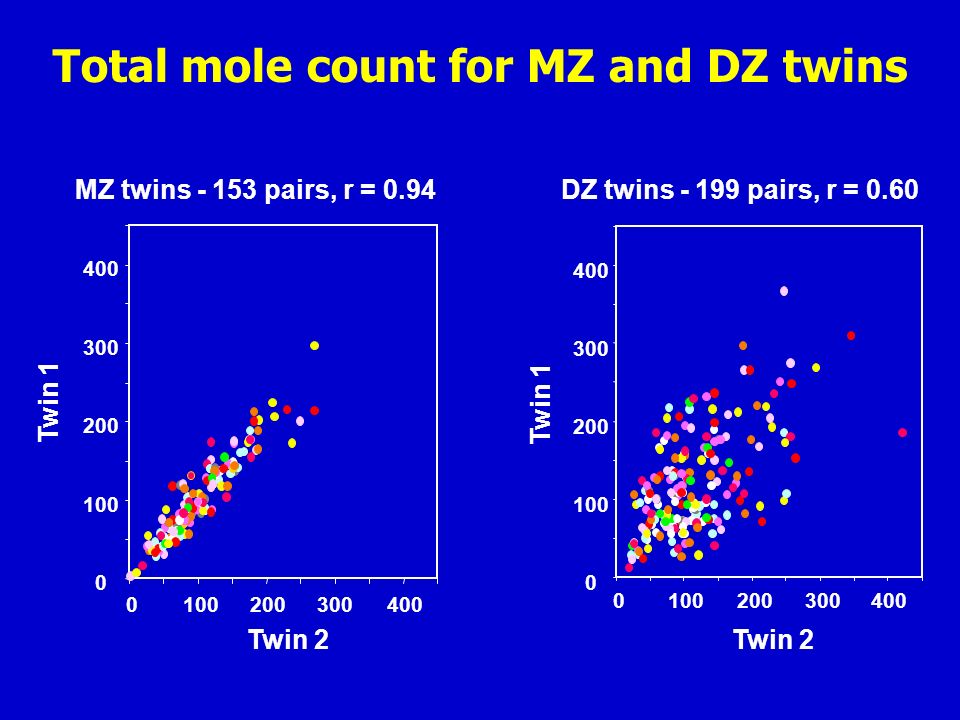 Total mole count for MZ and DZ twins

MZ twins - 153 pairs, r = 0.94

Twin 1

400
300
200
100
0

0 100 200 300 400

Twin 2

DZ twins - 199 pairs, r = 0.60

Twin 1

400
300
200
100
0

0 100 200 300 400

Twin 2